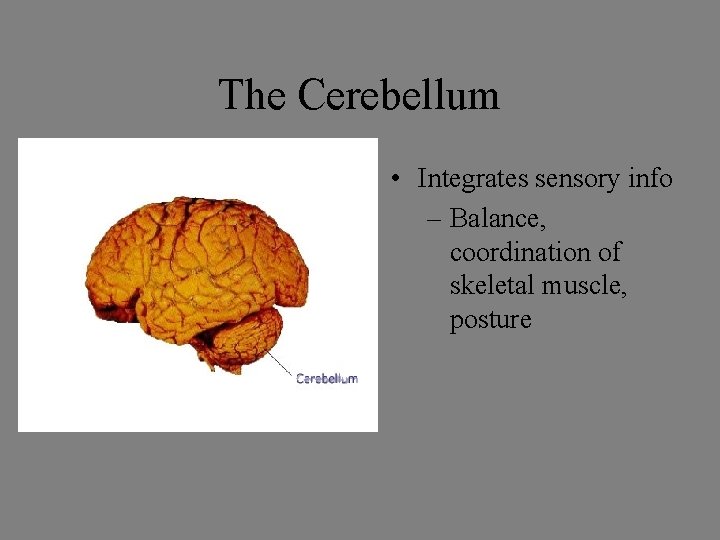 The Cerebellum

Cerebellum

• Integrates sensory info
– Balance, coordination of skeletal muscle, posture